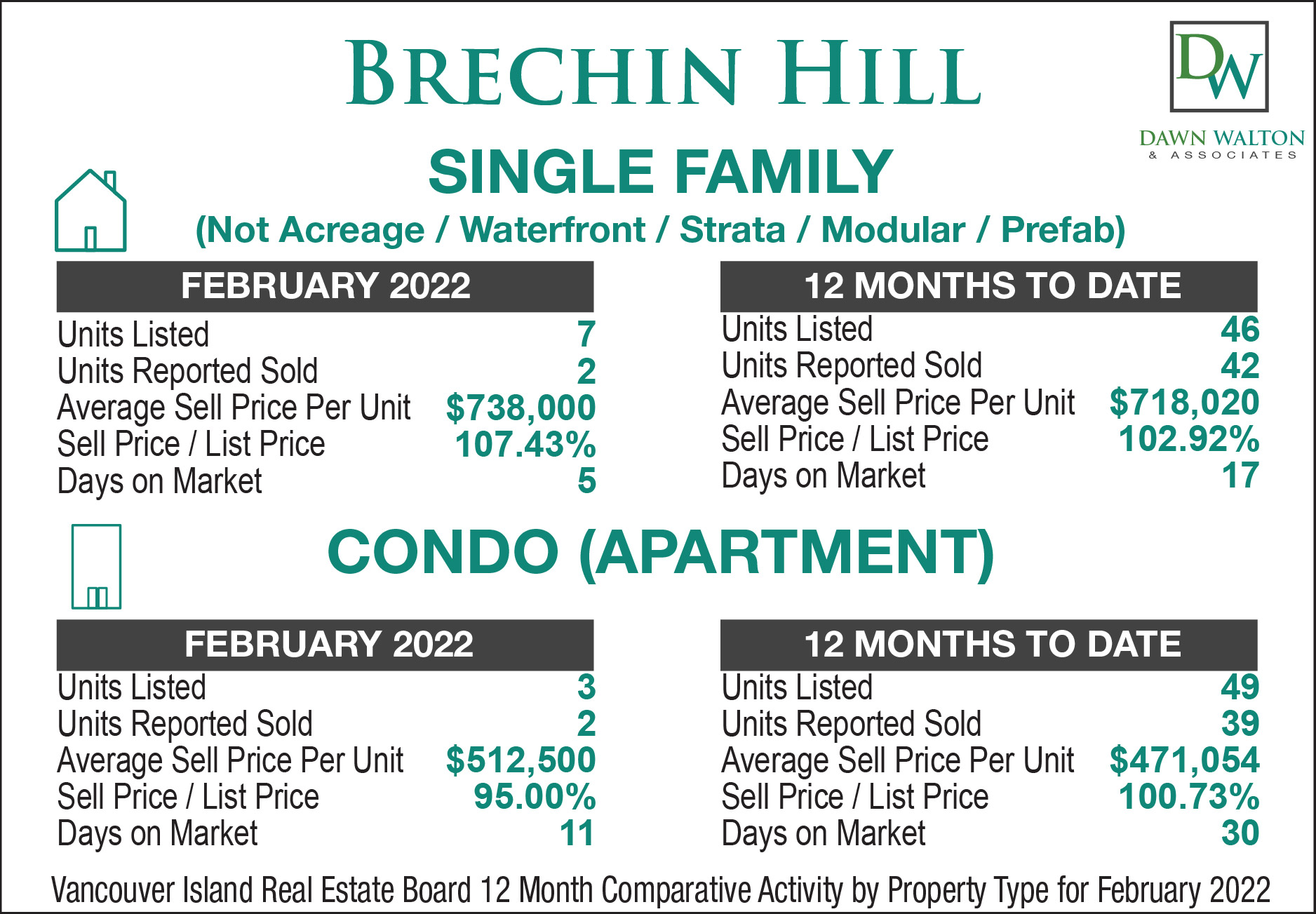 BRECHIN HILL

DW
DAWN WALTON
& ASSOCIATES

SINGLE FAMILY
(Not Acreage / Waterfront / Strata / Modular / Prefab)

| FEBRUARY 2022 | |
|---|---|
| Units Listed | 7 |
| Units Reported Sold | 2 |
| Average Sell Price Per Unit | $738,000 |
| Sell Price / List Price | 107.43% |
| Days on Market | 5 |

| 12 MONTHS TO DATE | |
|---|---|
| Units Listed | 46 |
| Units Reported Sold | 42 |
| Average Sell Price Per Unit | $718,020 |
| Sell Price / List Price | 102.92% |
| Days on Market | 17 |

CONDO (APARTMENT)

| FEBRUARY 2022 | |
|---|---|
| Units Listed | 3 |
| Units Reported Sold | 2 |
| Average Sell Price Per Unit | $512,500 |
| Sell Price / List Price | 95.00% |
| Days on Market | 11 |

| 12 MONTHS TO DATE | |
|---|---|
| Units Listed | 49 |
| Units Reported Sold | 39 |
| Average Sell Price Per Unit | $471,054 |
| Sell Price / List Price | 100.73% |
| Days on Market | 30 |

Vancouver Island Real Estate Board 12 Month Comparative Activity by Property Type for February 2022